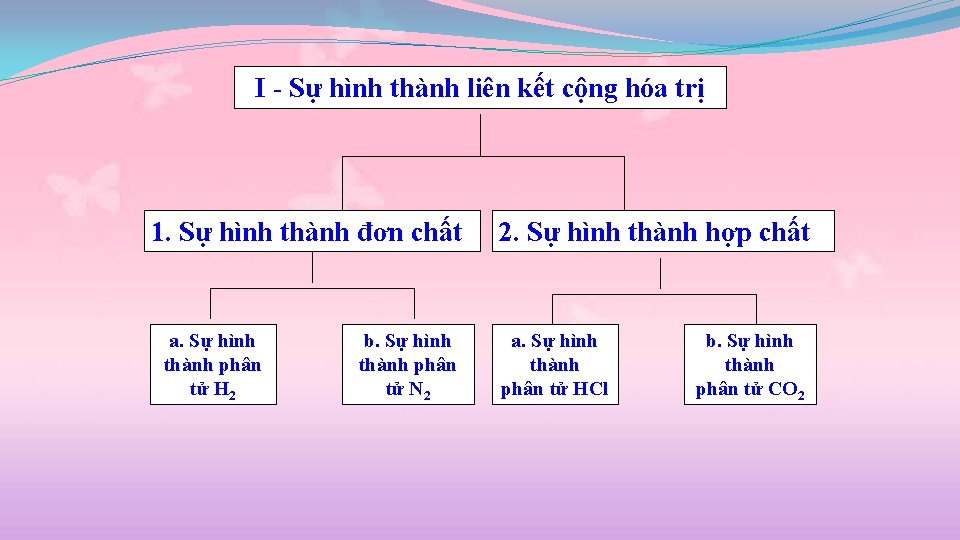 I - Sự hình thành liên kết cộng hóa trị

1. Sự hình thành đơn chất

2. Sự hình thành hợp chất

a. Sự hình thành phân tử $H_2$

b. Sự hình thành phân tử $N_2$

a. Sự hình thành phân tử HCl

b. Sự hình thành phân tử $CO_2$